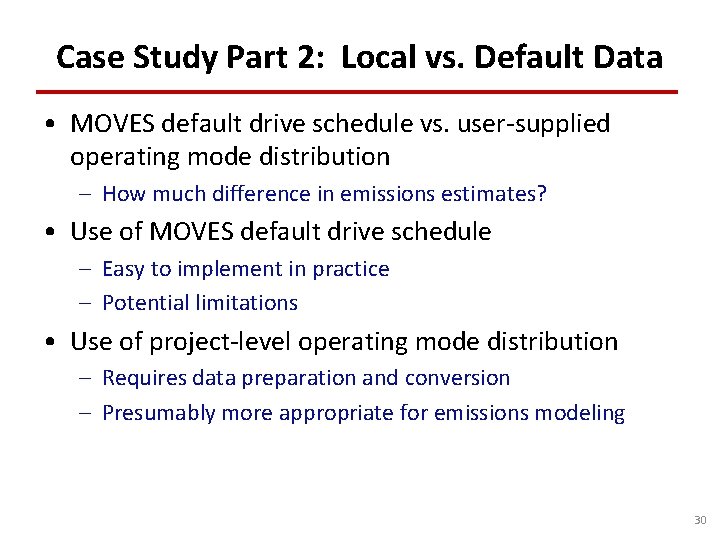 Case Study Part 2: Local vs. Default Data

• MOVES default drive schedule vs. user-supplied operating mode distribution
– How much difference in emissions estimates?

• Use of MOVES default drive schedule
– Easy to implement in practice
– Potential limitations

• Use of project-level operating mode distribution
– Requires data preparation and conversion
– Presumably more appropriate for emissions modeling

30